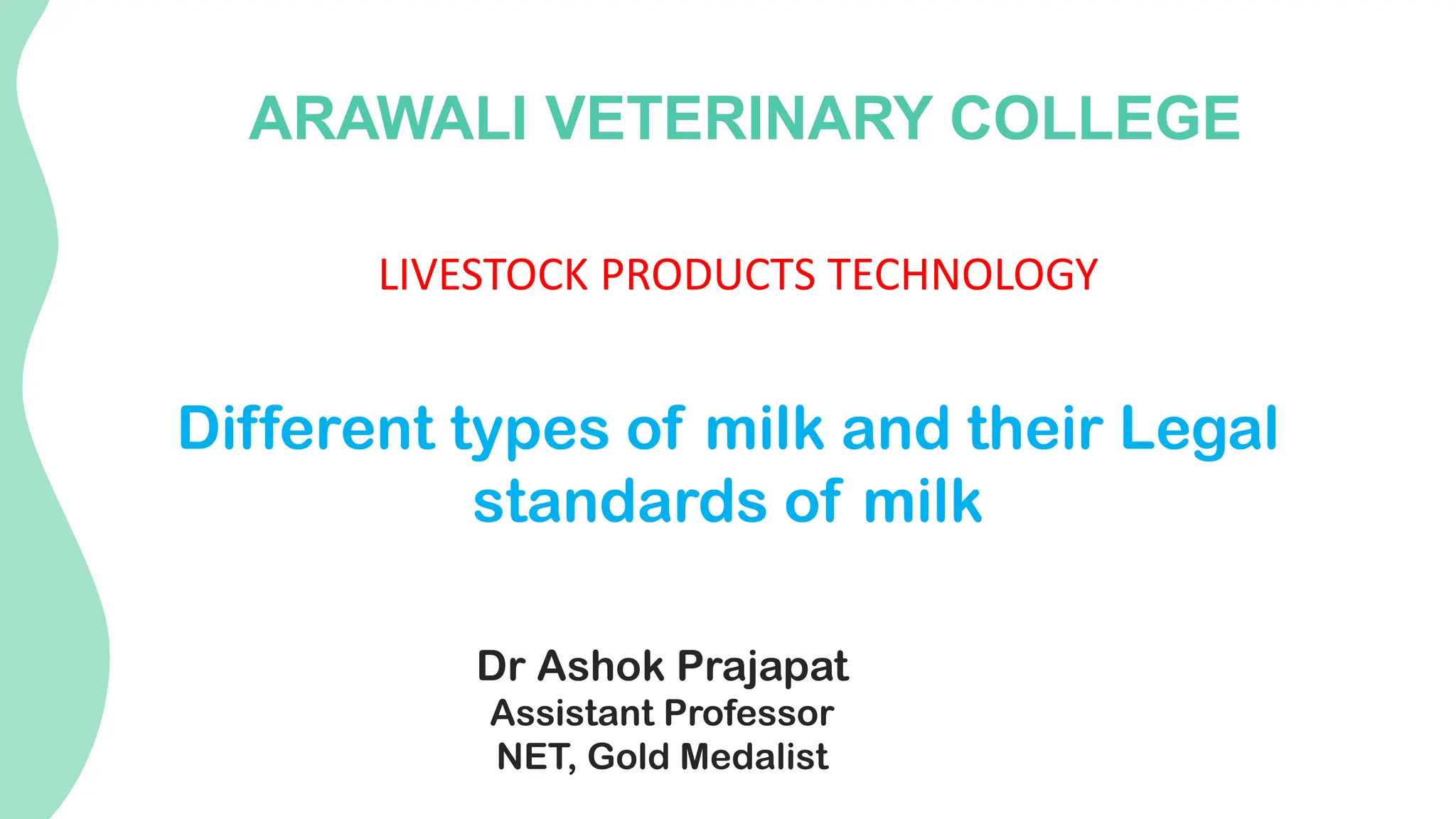 ARAWALI VETERINARY COLLEGE

LIVESTOCK PRODUCTS TECHNOLOGY

Different types of milk and their Legal standards of milk

Dr Ashok Prajapat
Assistant Professor
NET, Gold Medalist